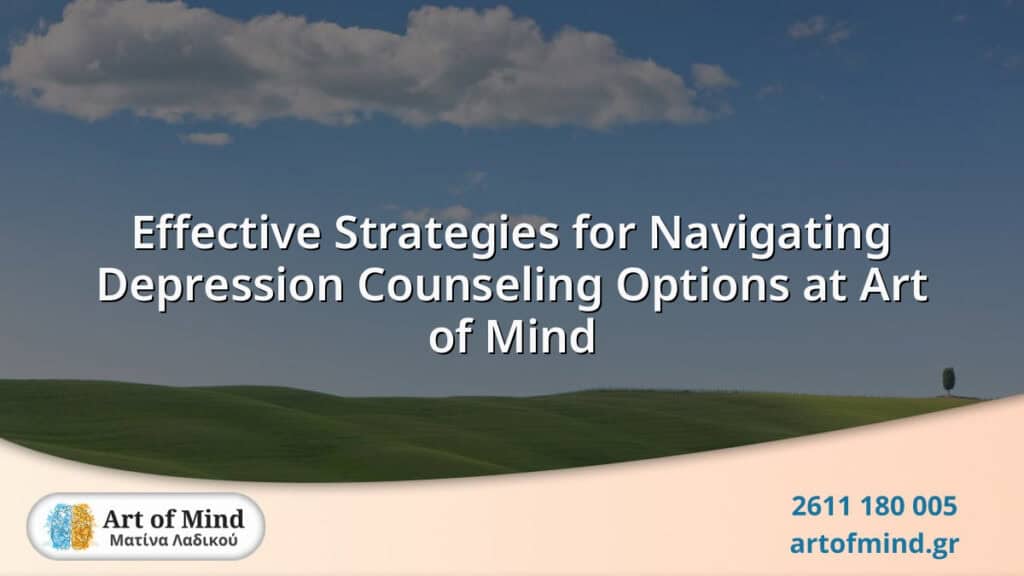 Effective Strategies for Navigating Depression Counseling Options at Art of Mind

Art of Mind
Ματίνα Λαδικού

2611 180 005
artofmind.gr